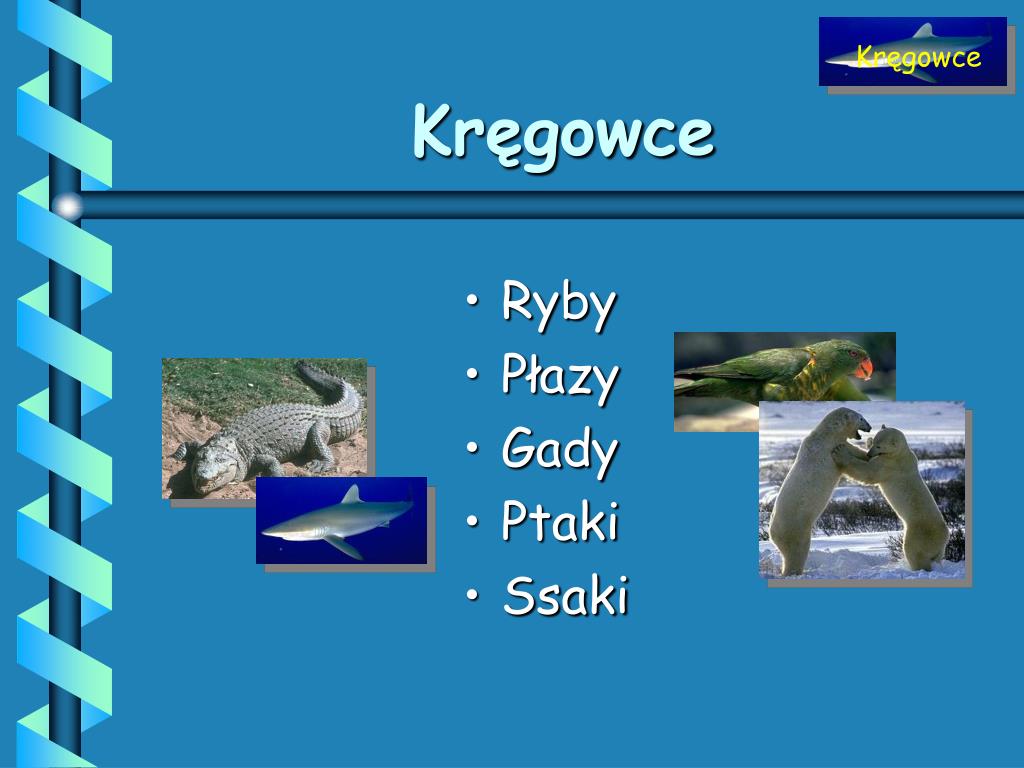 Kręgowce

Kręgowce

• Ryby
• Płazy
• Gady
• Ptaki
• Ssaki